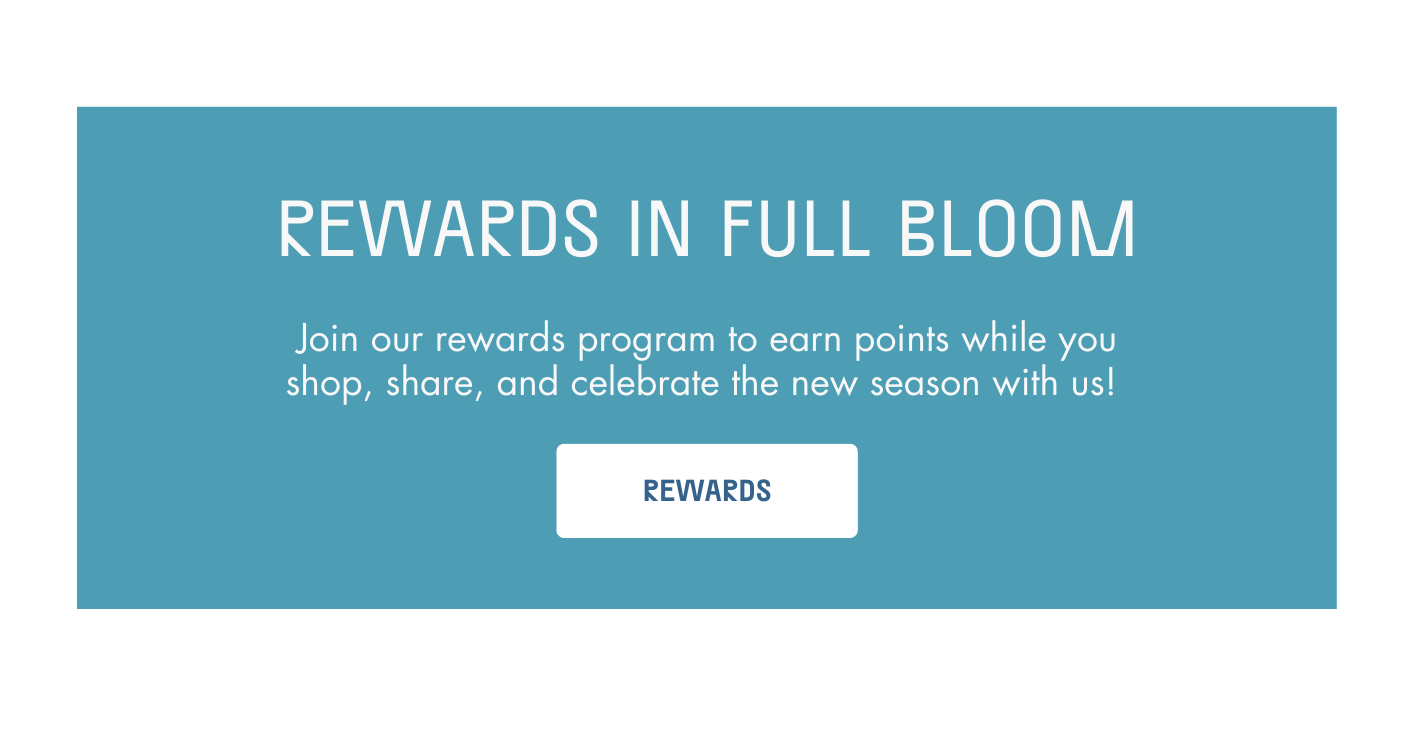 REWARDS IN FULL BLOOM

Join our rewards program to earn points while you shop, share, and celebrate the new season with us!

REWARDS